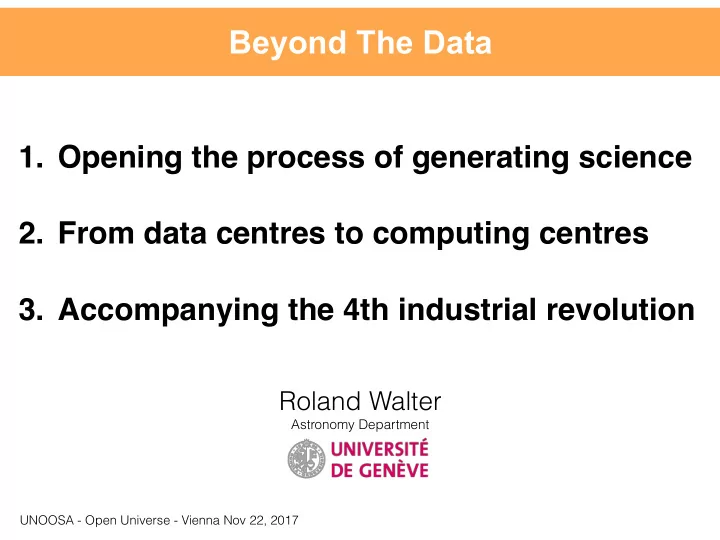 Beyond The Data

1. Opening the process of generating science

2. From data centres to computing centres

3. Accompanying the 4th industrial revolution

Roland Walter
Astronomy Department
UNIVERSITÉ DE GENÈVE

UNOOSA - Open Universe - Vienna Nov 22, 2017